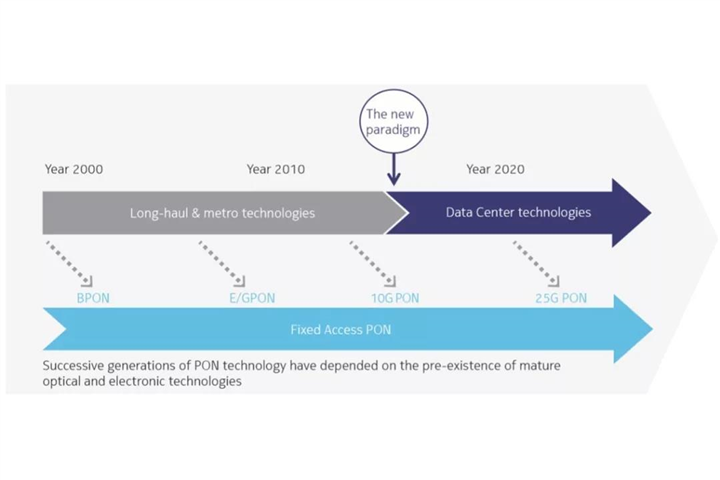 The new paradigm

Year 2000

Year 2010

Year 2020

Long-haul & metro technologies

Data Center technologies

BPON

E/GPON

10G PON

25G PON

Fixed Access PON

Successive generations of PON technology have depended on the pre-existence of mature optical and electronic technologies